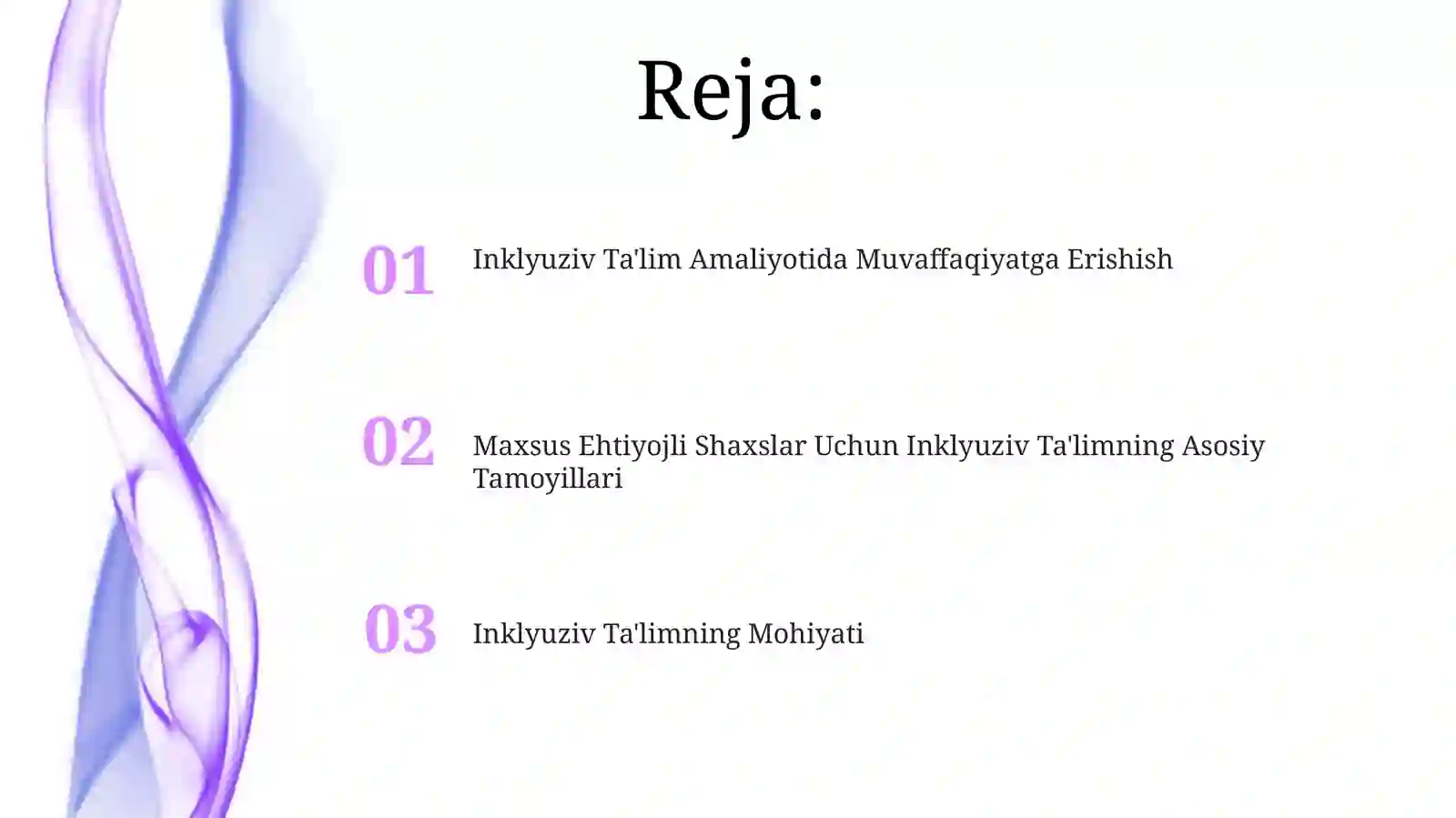 Reja:

01 Inklyuziv Ta'lim Amaliyotida Muvaffaqiyatga Erishish

02 Maxsus Ehtiyojli Shaxslar Uchun Inklyuziv Ta'limning Asosiy Tamoyillari

03 Inklyuziv Ta'limning Mohiyati